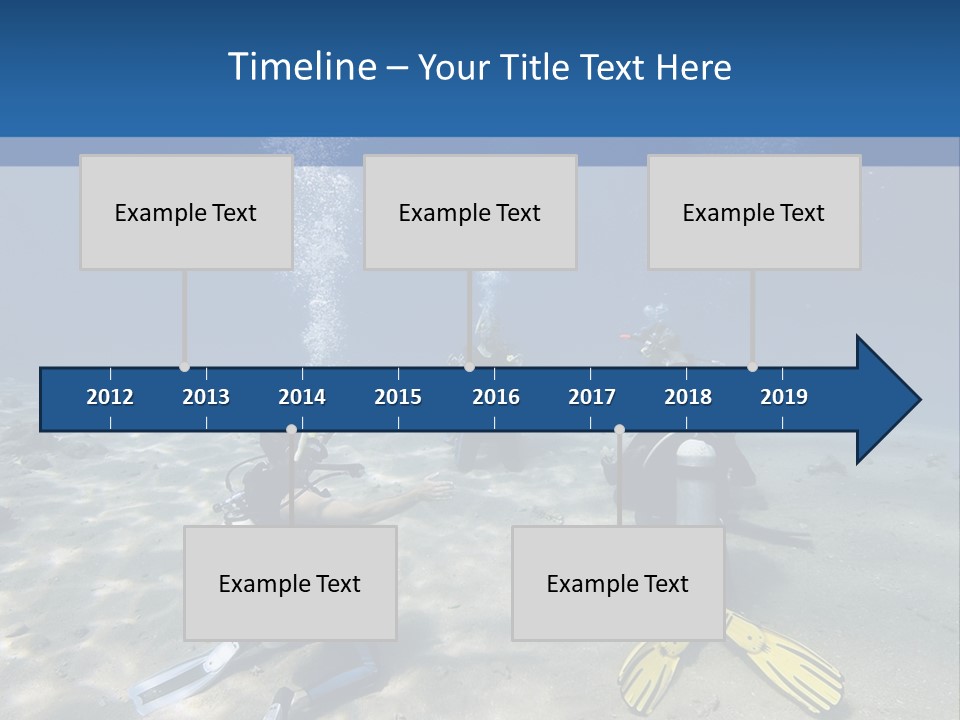 Timeline – Your Title Text Here

Example Text

Example Text

Example Text

2012 2013 2014 2015 2016 2017 2018 2019

Example Text

Example Text